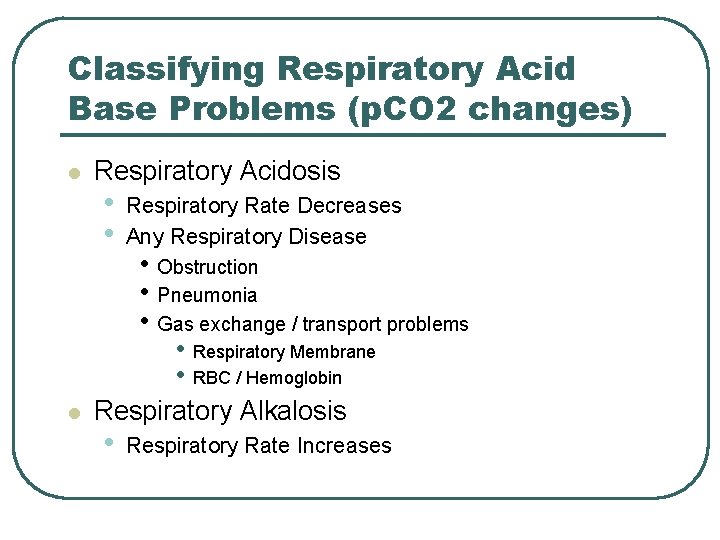 Classifying Respiratory Acid Base Problems (pCO2 changes)

- Respiratory Acidosis
  - Respiratory Rate Decreases
  - Any Respiratory Disease
    - Obstruction
    - Pneumonia
    - Gas exchange / transport problems
      - Respiratory Membrane
      - RBC / Hemoglobin
- Respiratory Alkalosis
  - Respiratory Rate Increases